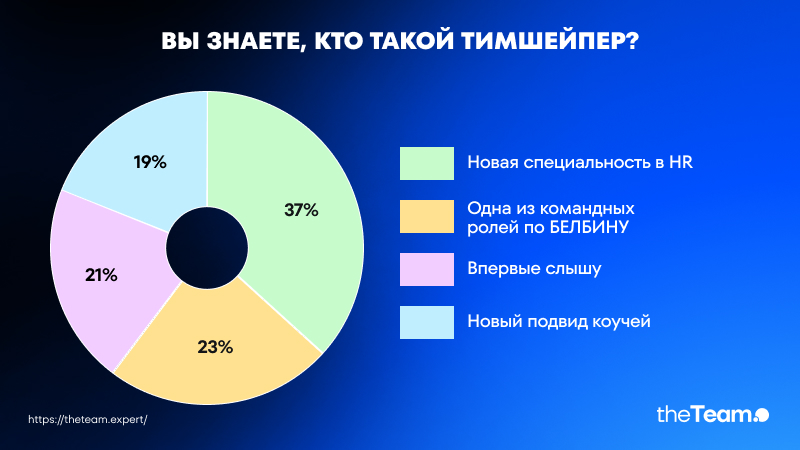 ВЫ ЗНАЕТЕ, КТО ТАКОЙ ТИМШЕЙПЕР?

19%

37%

21%

23%

Новая специальность в HR

Одна из командных ролей по БЕЛБИНУ

Впервые слышу

Новый подвид коучей

https://theteam.expert/

theTeam